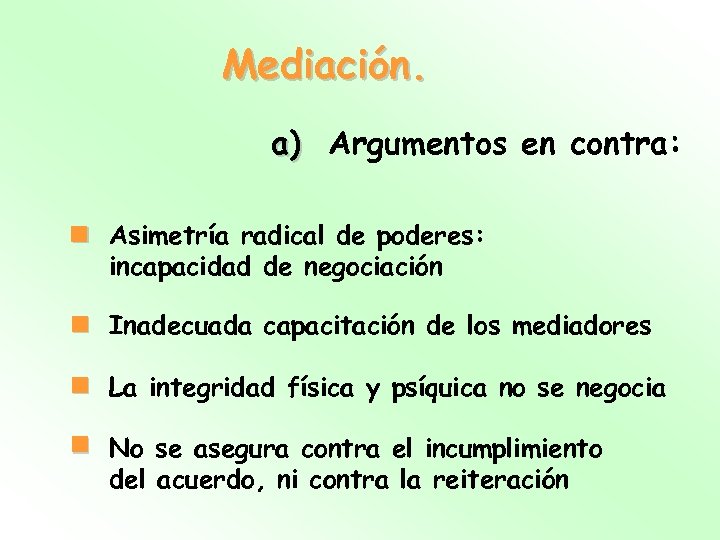 Mediación.

a) Argumentos en contra:

Asimetría radical de poderes: incapacidad de negociación

Inadecuada capacitación de los mediadores

La integridad física y psíquica no se negocia

No se asegura contra el incumplimiento del acuerdo, ni contra la reiteración